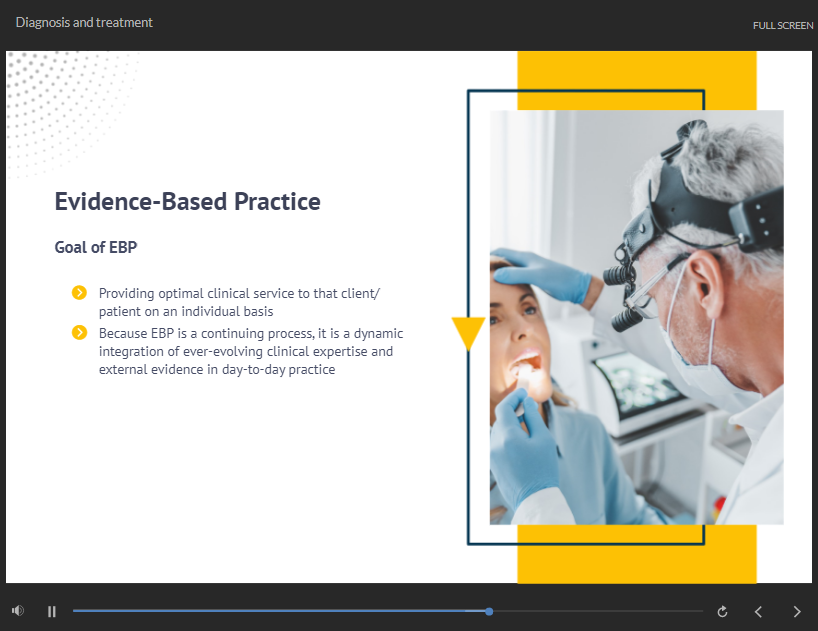 Diagnosis and treatment

FULL SCREEN

Evidence-Based Practice

Goal of EBP

Providing optimal clinical service to that client/ patient on an individual basis

Because EBP is a continuing process, it is a dynamic integration of ever-evolving clinical expertise and external evidence in day-to-day practice